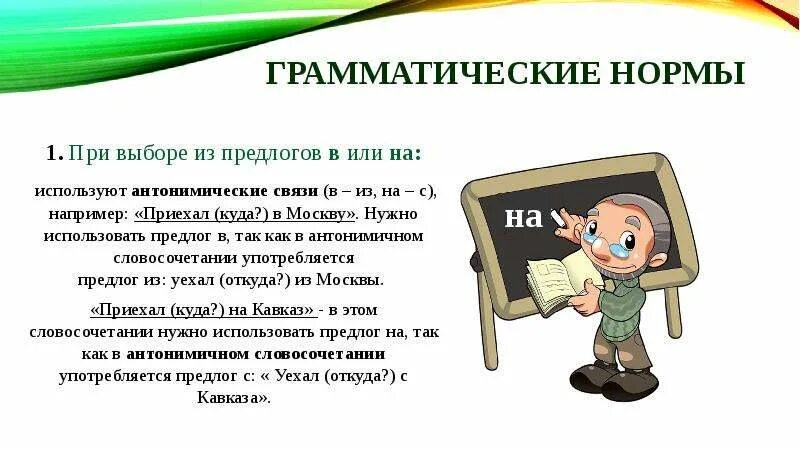 ГРАММАТИЧЕСКИЕ НОРМЫ

1. При выборе из предлогов в или на:

используют антонимические связи (в – из, на – с), например: «Приехал (куда?) в Москву». Нужно использовать предлог в, так как в антонимичном словосочетании употребляется предлог из: уехал (откуда?) из Москвы.

«Приехал (куда?) на Кавказ» - в этом словосочетании нужно использовать предлог на, так как в антонимичном словосочетании употребляется предлог с: « Уехал (откуда?) с Кавказа».

на